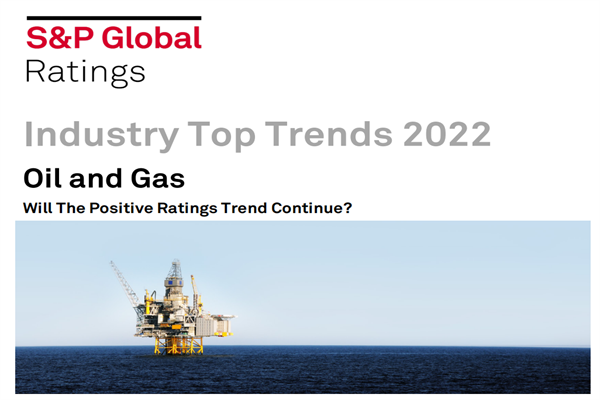 S&P Global
Ratings

Industry Top Trends 2022

Oil and Gas

Will The Positive Ratings Trend Continue?